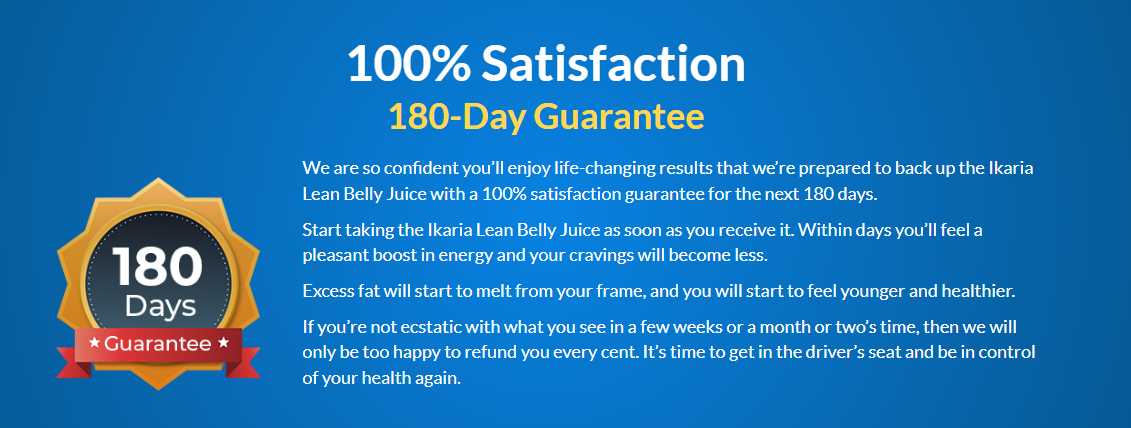 100% Satisfaction
180-Day Guarantee

180
Days
★ Guarantee ★

We are so confident you'll enjoy life-changing results that we're prepared to back up the Ikaria Lean Belly Juice with a 100% satisfaction guarantee for the next 180 days.

Start taking the Ikaria Lean Belly Juice as soon as you receive it. Within days you'll feel a pleasant boost in energy and your cravings will become less.

Excess fat will start to melt from your frame, and you will start to feel younger and healthier.

If you're not ecstatic with what you see in a few weeks or a month or two's time, then we will only be too happy to refund you every cent. It's time to get in the driver's seat and be in control of your health again.